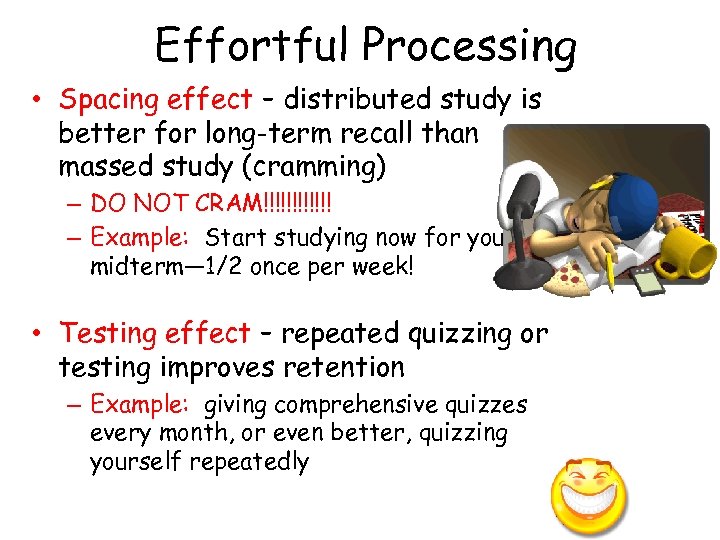 Effortful Processing

• Spacing effect – distributed study is better for long-term recall than massed study (cramming)
  – DO NOT CRAM!!!!!!!!!!!!
  – Example: Start studying now for you midterm—1/2 once per week!

• Testing effect – repeated quizzing or testing improves retention
  – Example: giving comprehensive quizzes every month, or even better, quizzing yourself repeatedly